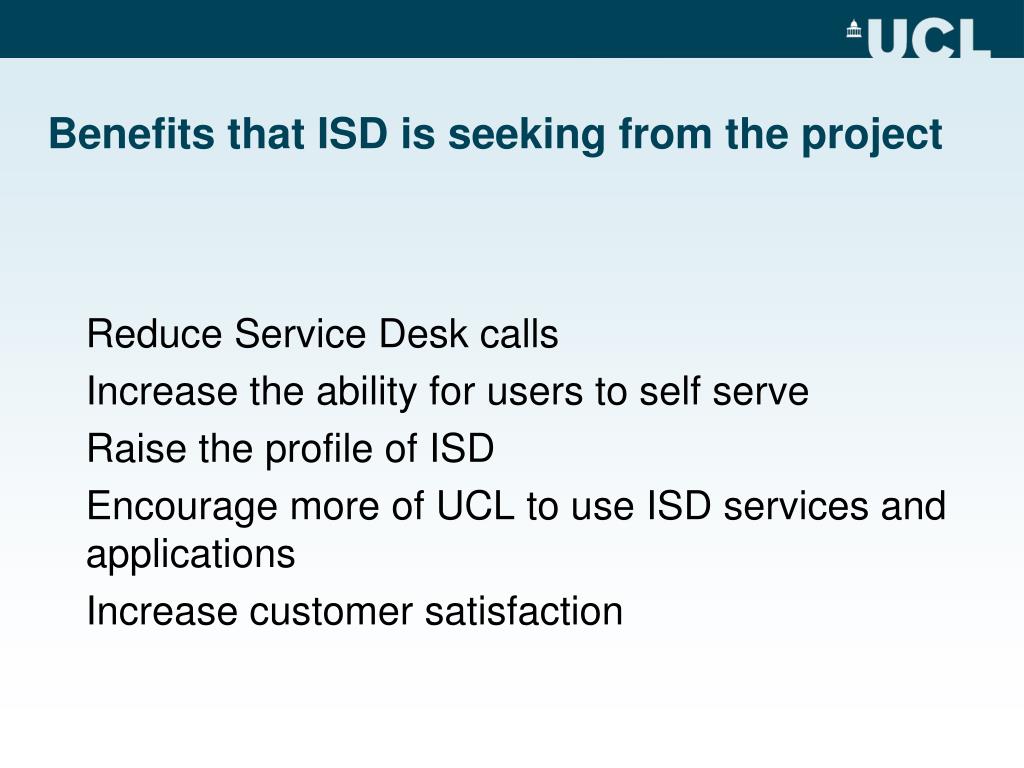 UCL

Benefits that ISD is seeking from the project

Reduce Service Desk calls

Increase the ability for users to self serve

Raise the profile of ISD

Encourage more of UCL to use ISD services and applications

Increase customer satisfaction